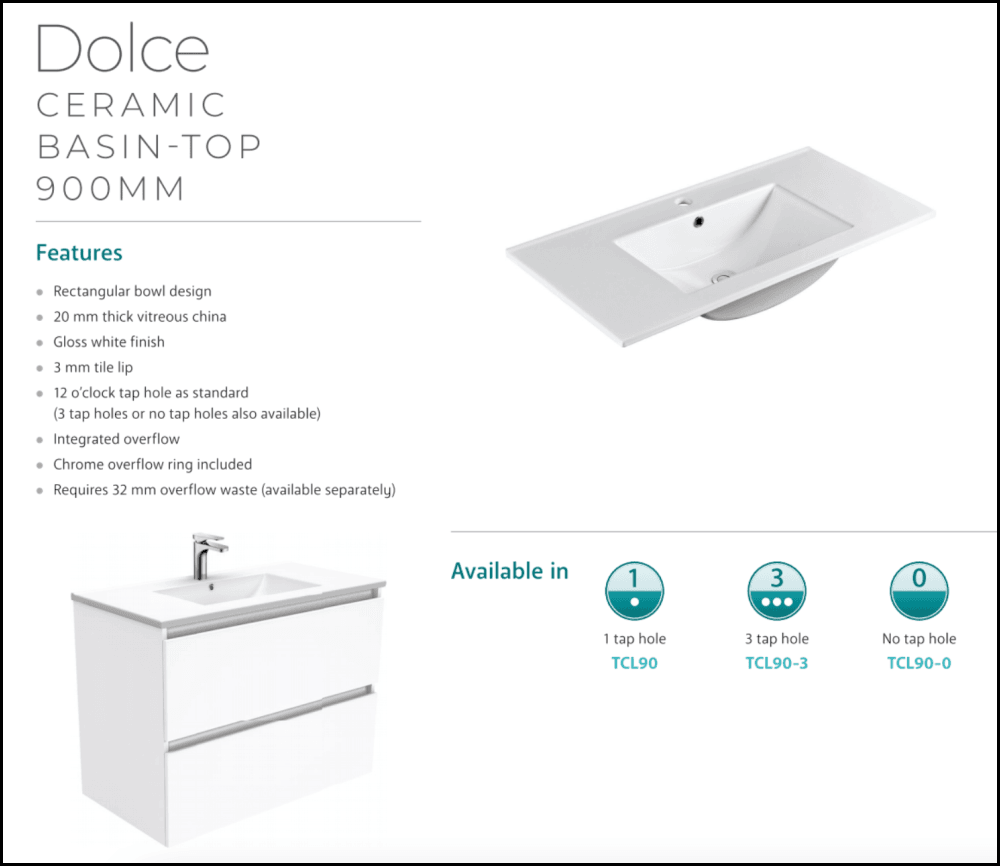 Dolce
CERAMIC
BASIN-TOP
900MM

Features

- Rectangular bowl design
- 20 mm thick vitreous china
- Gloss white finish
- 3 mm tile lip
- 12 o'clock tap hole as standard (3 tap holes or no tap holes also available)
- Integrated overflow
- Chrome overflow ring included
- Requires 32 mm overflow waste (available separately)

Available in

1
1 tap hole
TCL90

3
3 tap hole
TCL90-3

0
No tap hole
TCL90-0